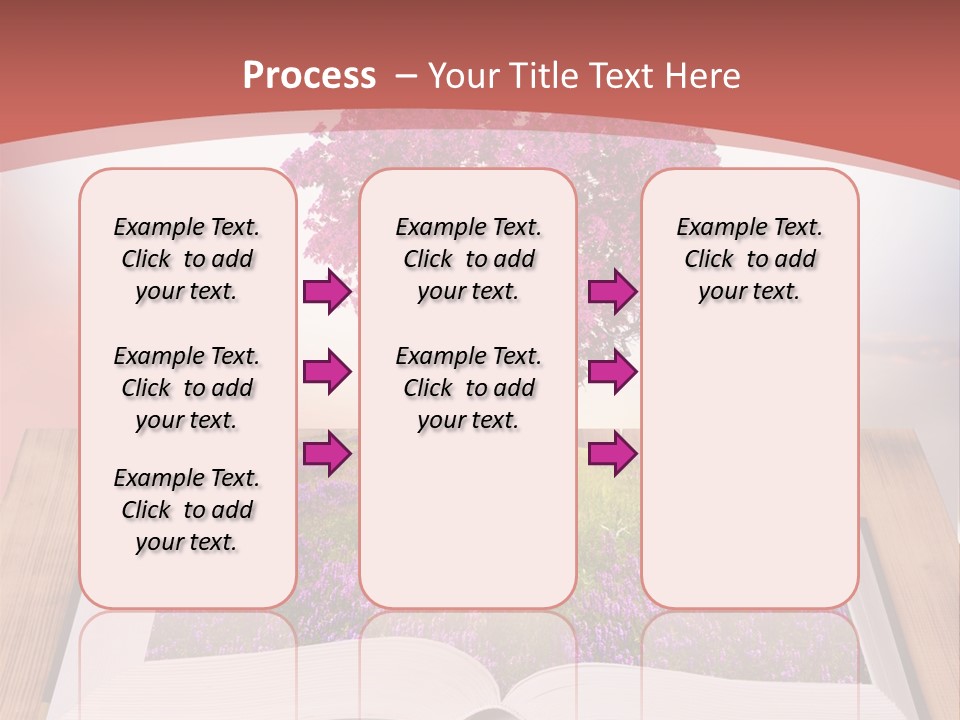 Process – Your Title Text Here

Example Text. Click to add your text.

Example Text. Click to add your text.

Example Text. Click to add your text.

Example Text. Click to add your text.

Example Text. Click to add your text.

Example Text. Click to add your text.